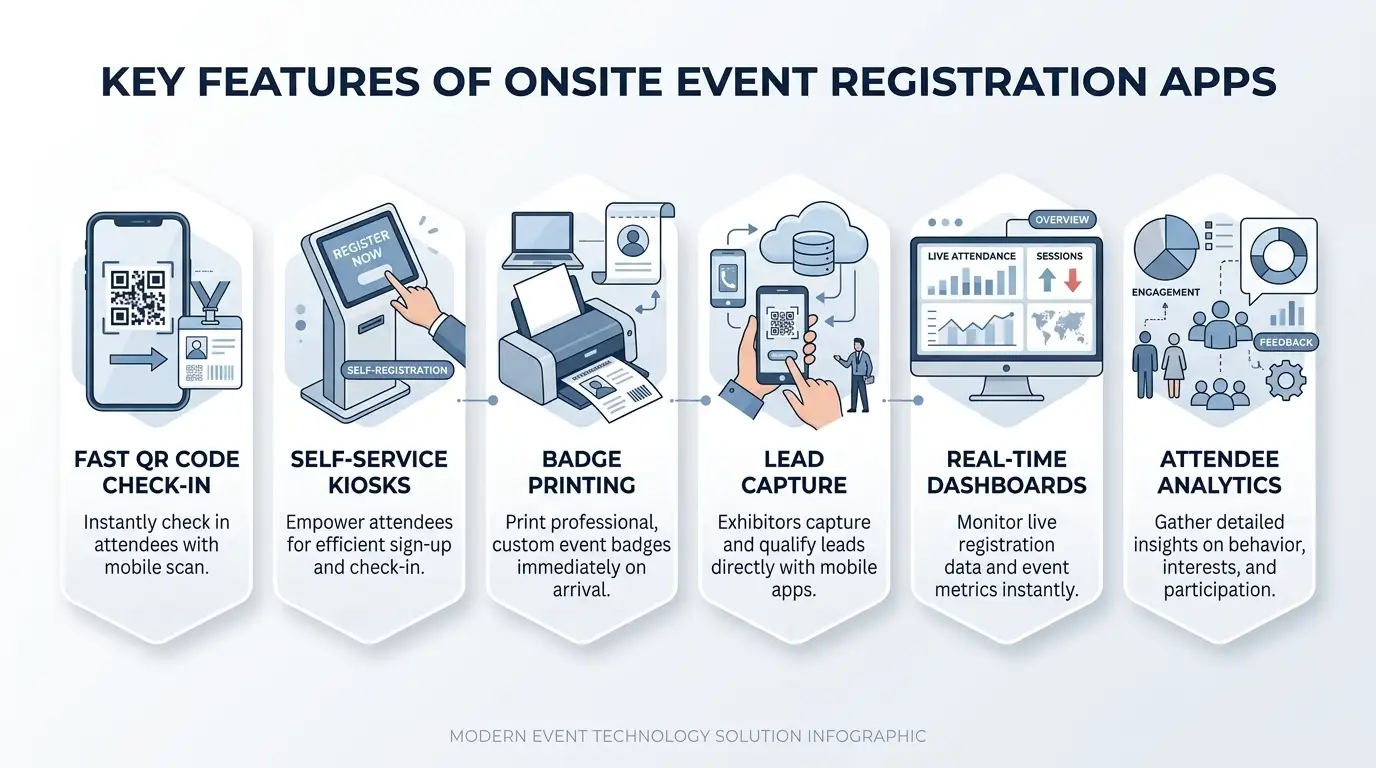 KEY FEATURES OF ONSITE EVENT REGISTRATION APPS

FAST QR CODE CHECK-IN
Instantly check in attendees with mobile scan.

REGISTER NOW
SELF-REGISTRATION
SELF-SERVICE KIOSKS
Empower attendees for efficient sign-up and check-in.

BADGE PRINTING
Print professional, custom event badges immediately on arrival.

LEAD CAPTURE
Exhibitors capture and qualify leads directly with mobile apps.

OVERVIEW
LIVE ATTENDANCE
SESSIONS
REAL-TIME DASHBOARDS
Monitor live registration data and event metrics instantly.

ENGAGEMENT
FEEDBACK
ATTENDEE ANALYTICS
Gather detailed insights on behavior, interests, and participation.

MODERN EVENT TECHNOLOGY SOLUTION INFOGRAPHIC